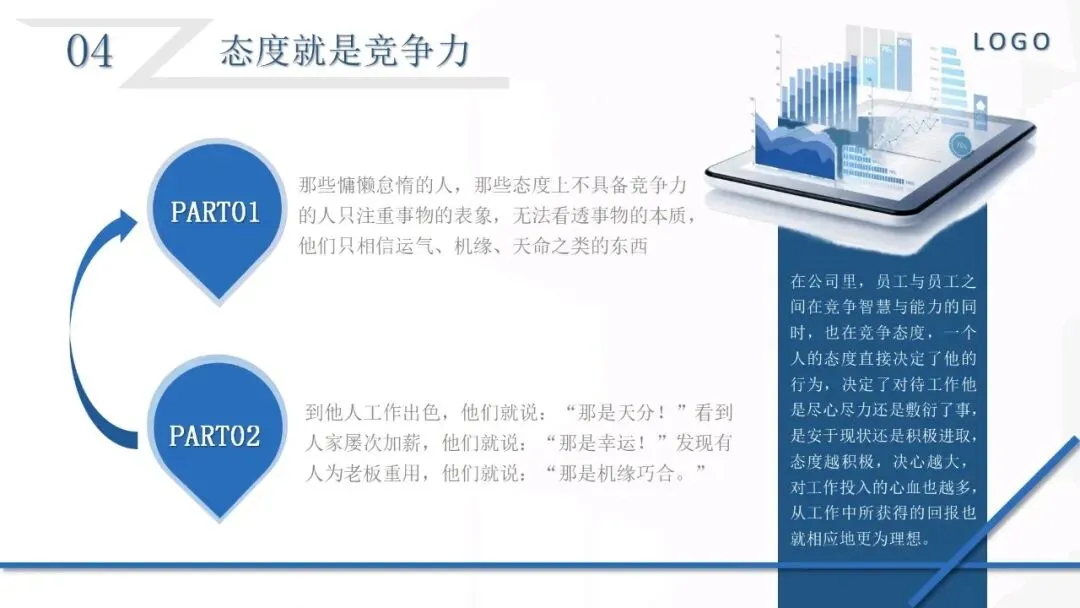 04 态度就是竞争力

LOGO

PART01

那些慵懒怠惰的人，那些态度上不具备竞争力的人只注重事物的表象，无法看透事物的本质，他们只相信运气、机缘、天命之类的东西

PART02

到他人工作出色，他们就说：“那是天分！”看到人家屡次加薪，他们就说：“那是幸运！”发现有人为老板重用，他们就说：“那是机缘巧合。”

在公司里，员工与员工之间在竞争智慧与能力的同时，也在竞争态度，一个人的态度直接决定了他的行为，决定了对待工作他是尽心尽力还是敷衍了事，是安于现状还是积极进取，态度越积极，决心越大，对工作投入的心血也越多，从工作中所获得的回报也就相应地更为理想。